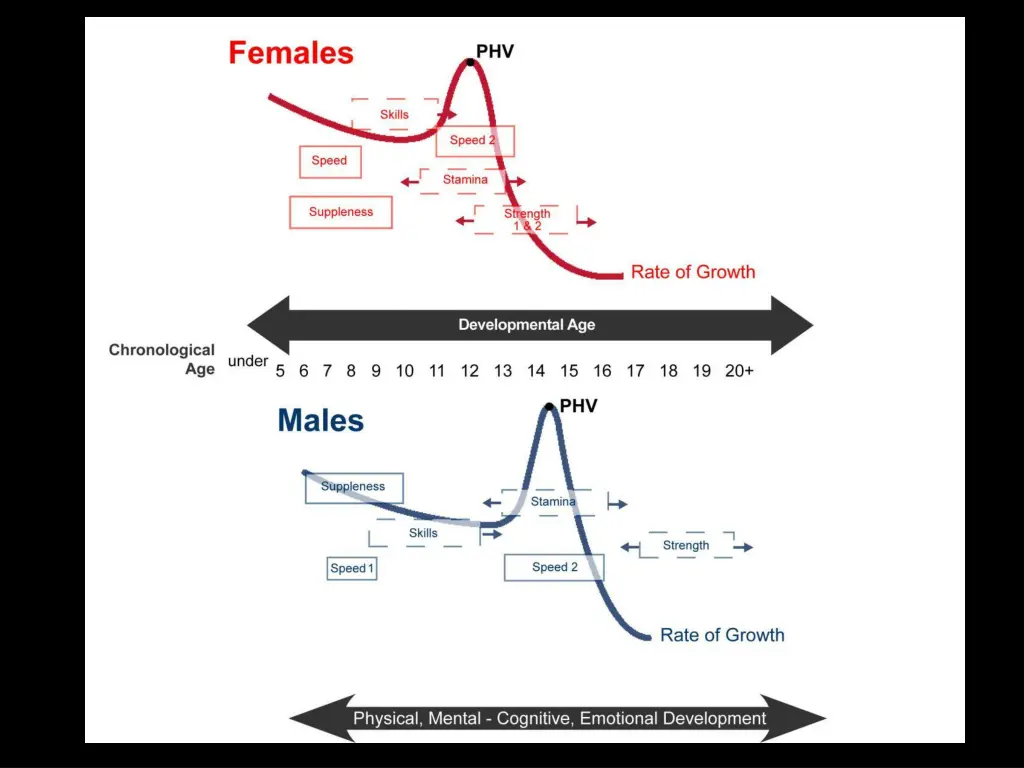 Females

PHV

Skills

Speed 2

Speed

Stamina

Suppleness

Strength 1 & 2

Rate of Growth

Developmental Age

Chronological Age

under 5 6 7 8 9 10 11 12 13 14 15 16 17 18 19 20+

Males

PHV

Suppleness

Stamina

Skills

Strength

Speed 1

Speed 2

Rate of Growth

Physical, Mental - Cognitive, Emotional Development